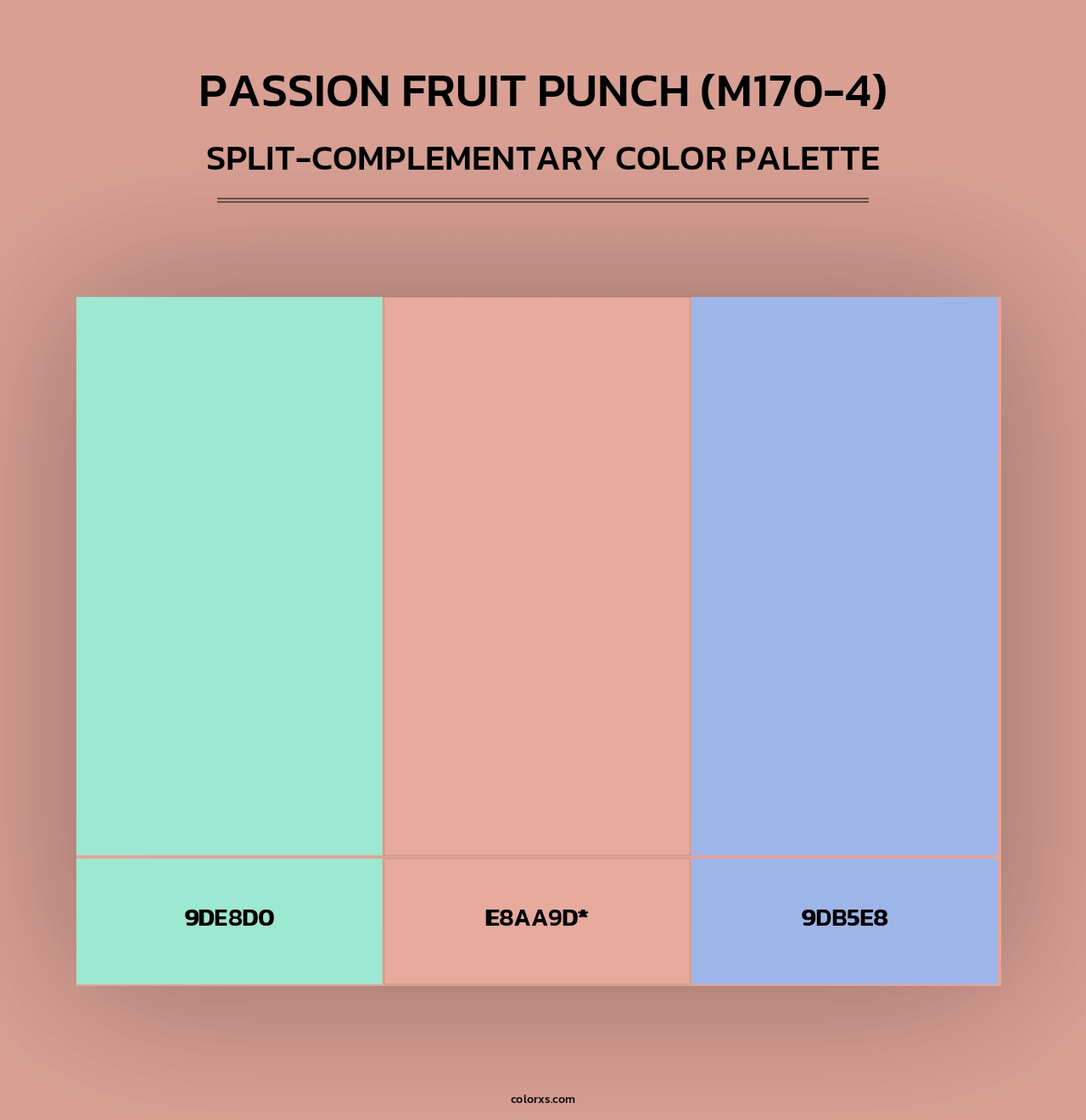 PASSION FRUIT PUNCH (M170-4)
SPLIT-COMPLEMENTARY COLOR PALETTE

9DE8D0

E8AA9D*

9DB5E8

colorxs.com